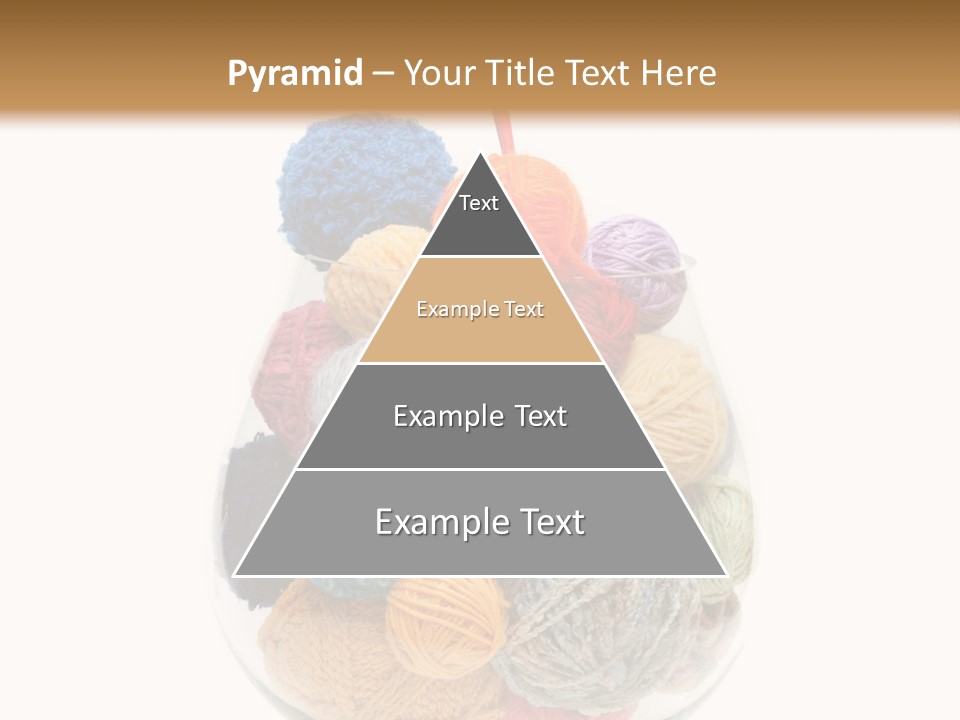 Pyramid – Your Title Text Here

Text

Example Text

Example Text

Example Text